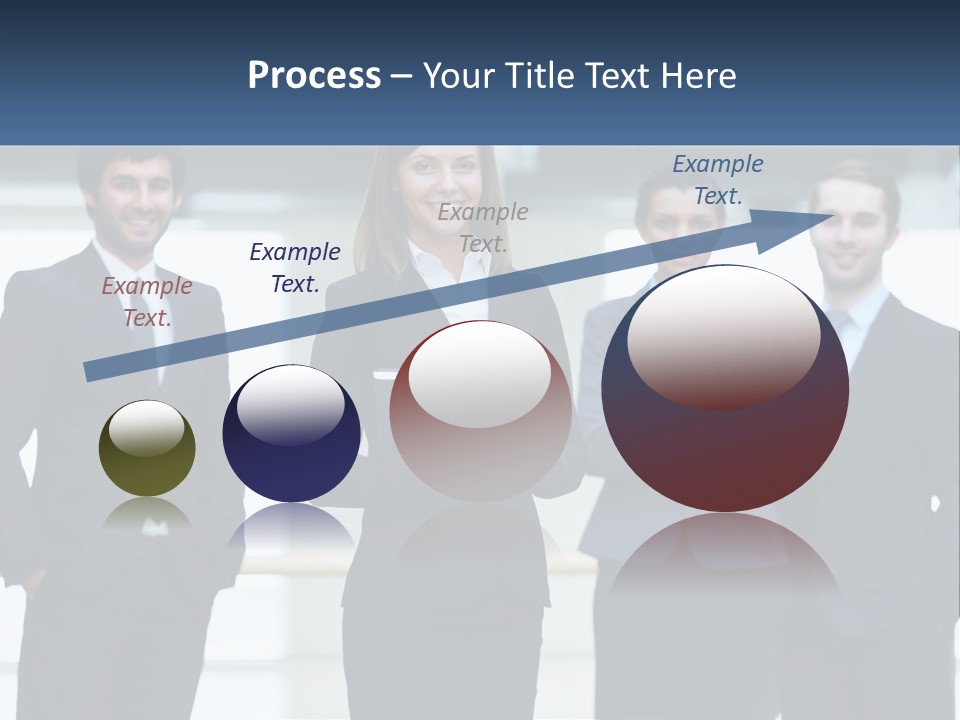 Process – Your Title Text Here

Example Text.

Example Text.

Example Text.

Example Text.